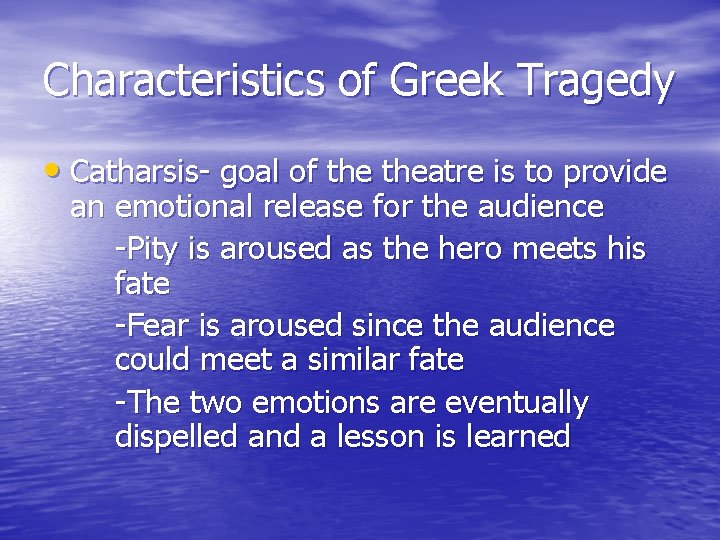 Characteristics of Greek Tragedy

• Catharsis- goal of the theatre is to provide an emotional release for the audience

-Pity is aroused as the hero meets his fate

-Fear is aroused since the audience could meet a similar fate

-The two emotions are eventually dispelled and a lesson is learned